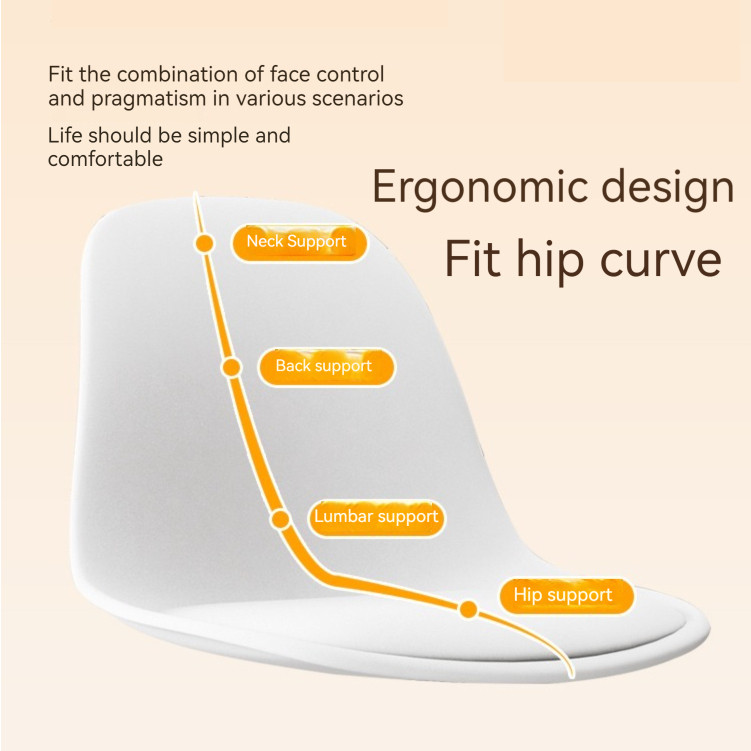 Fit the combination of face control and pragmatism in various scenarios

Life should be simple and comfortable

Ergonomic design

Fit hip curve

Neck Support

Back support

Lumbar support

Hip support